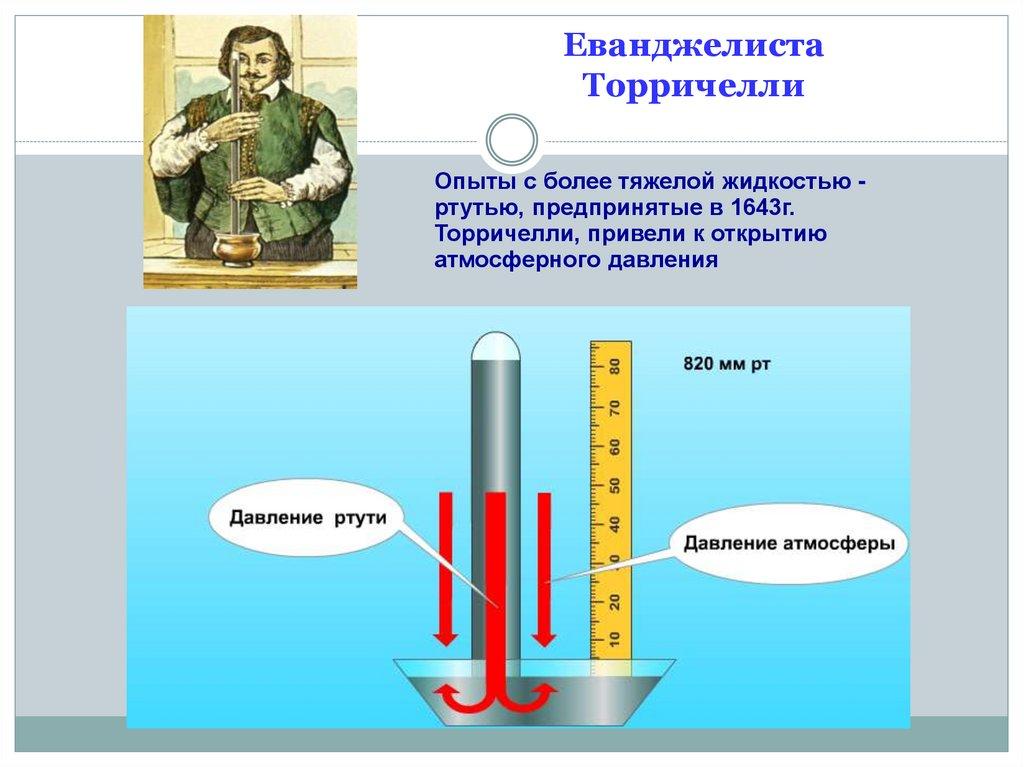 Еванджелиста Торричелли

Опыты с более тяжелой жидкостью - ртутью, предпринятые в 1643г. Торричелли, привели к открытию атмосферного давления

820 мм рт

80
70
60
50
40
30
20
10

Давление ртути

Давление атмосферы